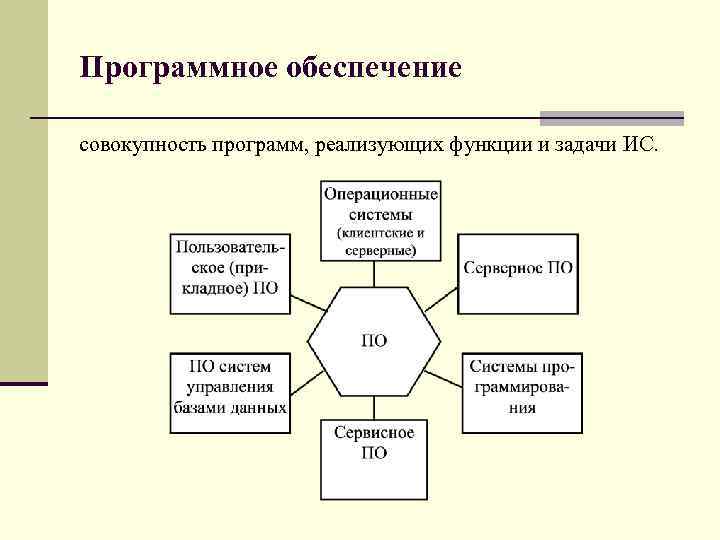 Программное обеспечение

совокупность программ, реализующих функции и задачи ИС.

Операционные системы (клиентские и серверные)

Пользовательское (прикладное) ПО

Серверное ПО

ПО

ПО систем управления базами данных

Системы программирования

Сервисное ПО